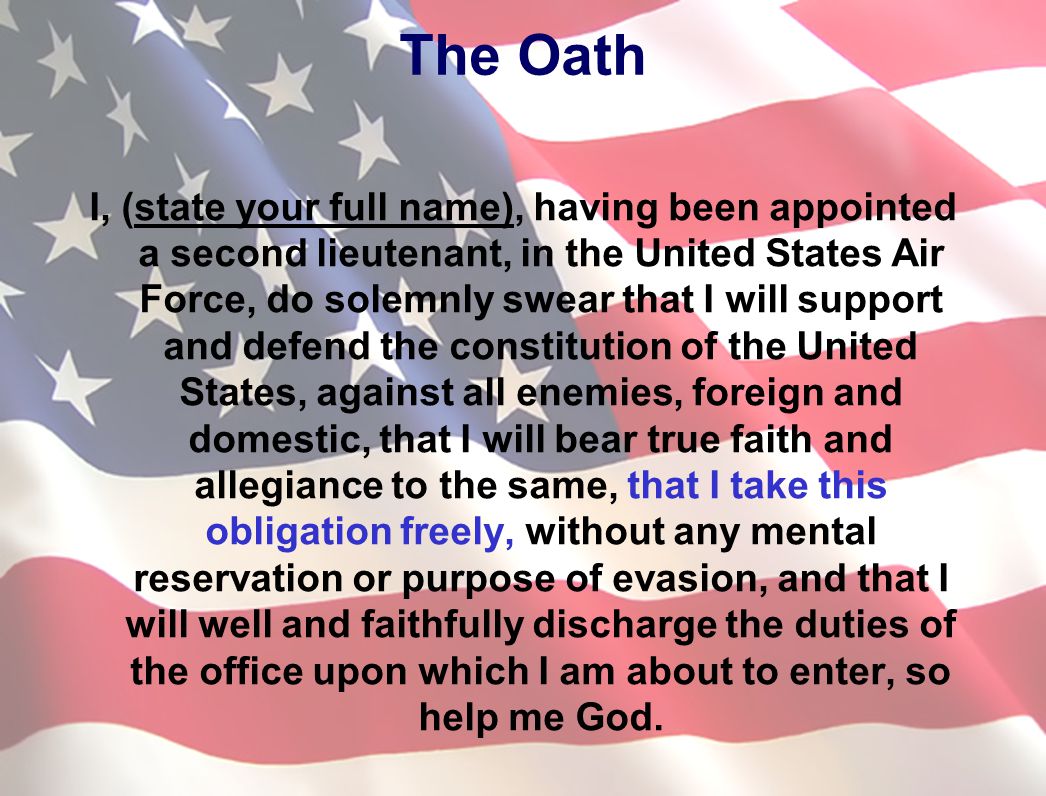 The Oath

I, (state your full name), having been appointed a second lieutenant, in the United States Air Force, do solemnly swear that I will support and defend the constitution of the United States, against all enemies, foreign and domestic, that I will bear true faith and allegiance to the same, that I take this obligation freely, without any mental reservation or purpose of evasion, and that I will well and faithfully discharge the duties of the office upon which I am about to enter, so help me God.